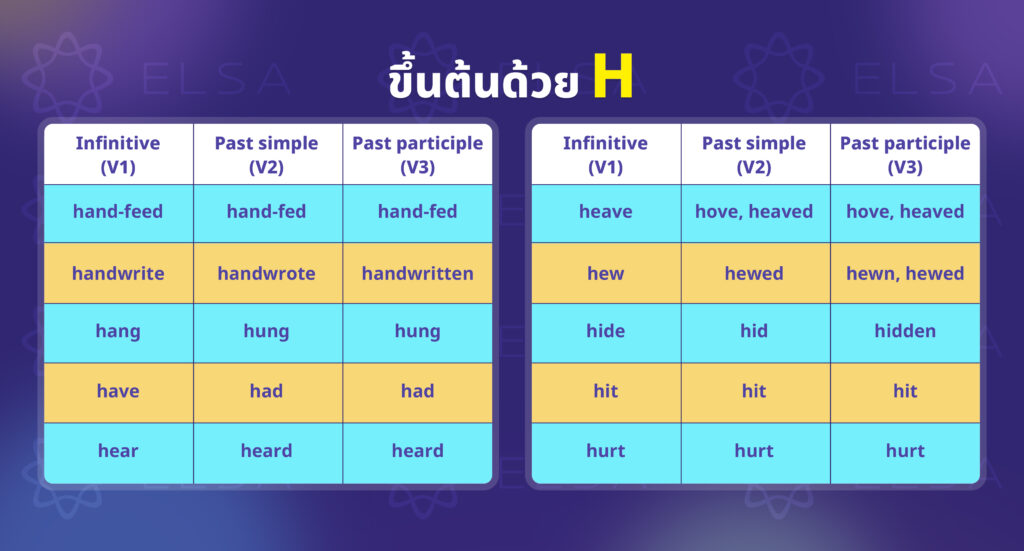 ELSA

ELSA

ขึ้นต้นด้วย H

| Infinitive (V1) | Past simple (V2) | Past participle (V3) |
|---|---|---|
| hand-feed | hand-fed | hand-fed |
| handwrite | handwrote | handwritten |
| hang | hung | hung |
| have | had | had |
| hear | heard | heard |

| Infinitive (V1) | Past simple (V2) | Past participle (V3) |
|---|---|---|
| heave | hove, heaved | hove, heaved |
| hew | hewed | hewn, hewed |
| hide | hid | hidden |
| hit | hit | hit |
| hurt | hurt | hurt |